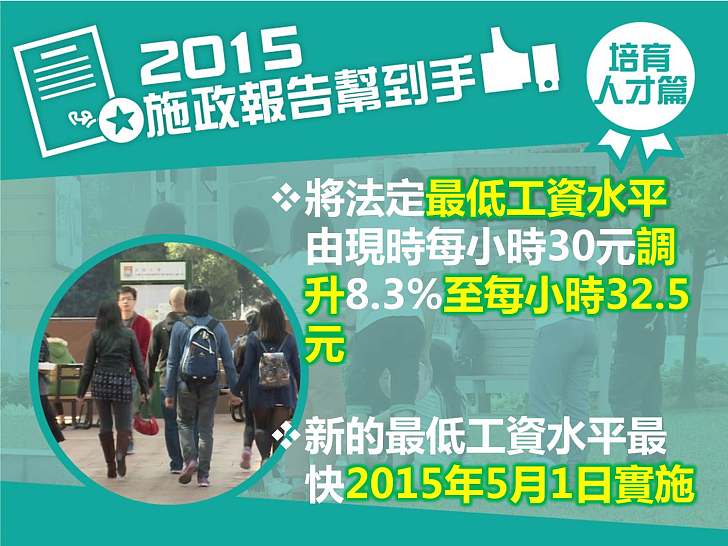 2015
施政報告幫到手

培育人才篇

❖將法定最低工資水平由現時每小時30元調升8.3%至每小時32.5元

❖新的最低工資水平最快2015年5月1日實施